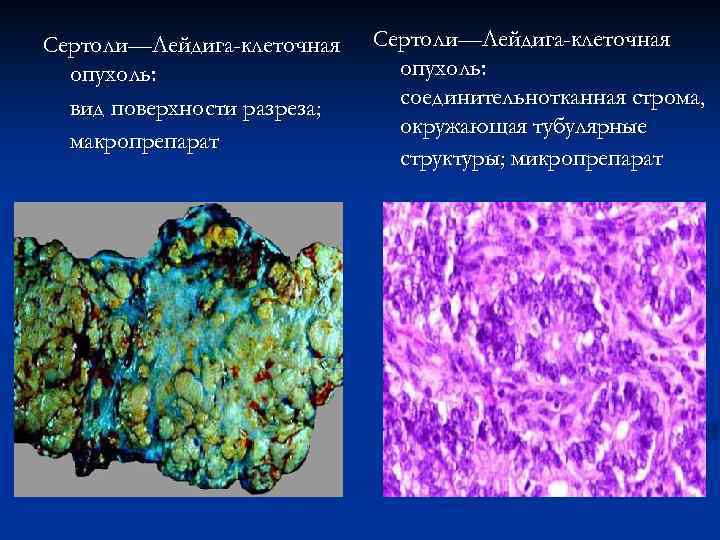 Сертоли—Лейдига-клеточная опухоль:
вид поверхности разреза; макропрепарат

Сертоли—Лейдига-клеточная опухоль:
соединительнотканная строма, окружающая тубулярные структуры; микропрепарат